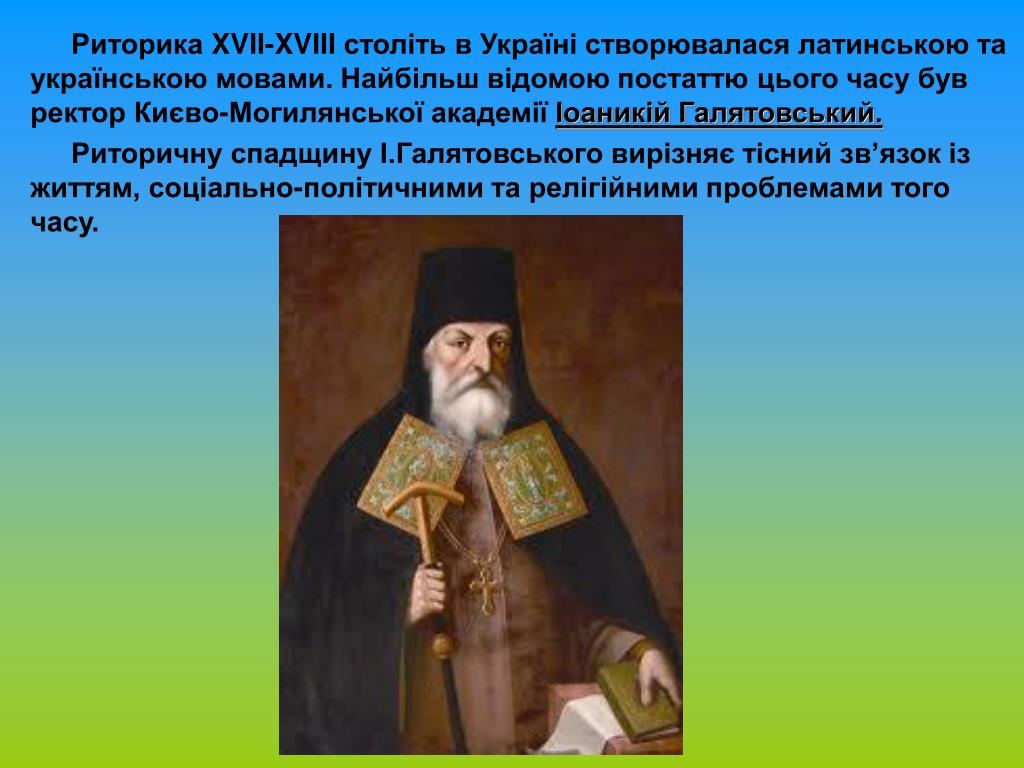 Риторика XVII-XVIII століть в Україні створювалася латинською та українською мовами. Найбільш відомою постаттю цього часу був ректор Києво-Могилянської академії Іоаникій Галятовський.

Риторичну спадщину І.Галятовського вирізняє тісний зв’язок із життям, соціально-політичними та релігійними проблемами того часу.